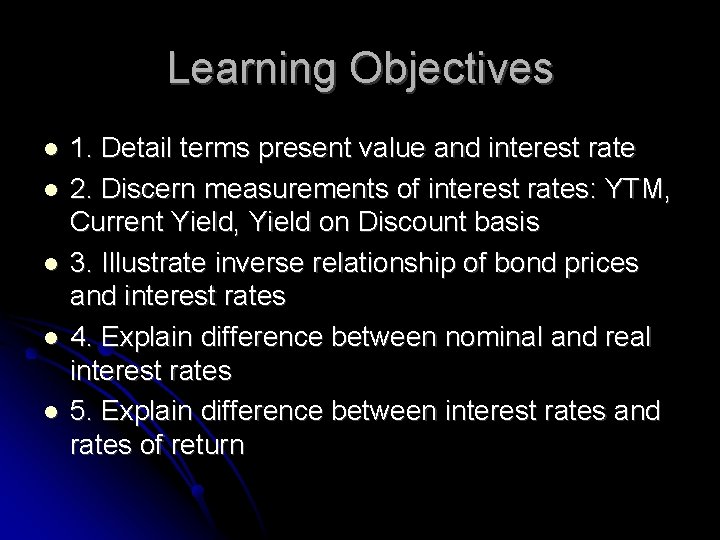 Learning Objectives

- 1. Detail terms present value and interest rate
- 2. Discern measurements of interest rates: YTM, Current Yield, Yield on Discount basis
- 3. Illustrate inverse relationship of bond prices and interest rates
- 4. Explain difference between nominal and real interest rates
- 5. Explain difference between interest rates and rates of return